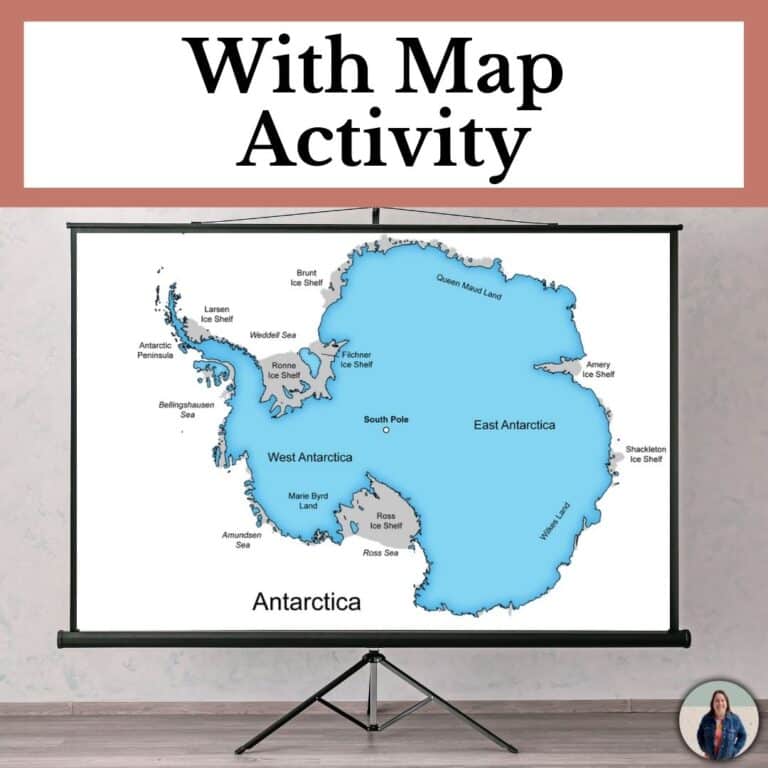 With Map Activity

Brunt Ice Shelf

Queen Maud Land

Larsen Ice Shelf

Weddell Sea

Antarctic Peninsula

Ronne Ice Shelf

Filchner Ice Shelf

Amery Ice Shelf

Bellingshausen Sea

South Pole

East Antarctica

West Antarctica

Shackleton Ice Shelf

Marie Byrd Land

Ross Ice Shelf

Wilkes Land

Amundsen Sea

Ross Sea

Antarctica